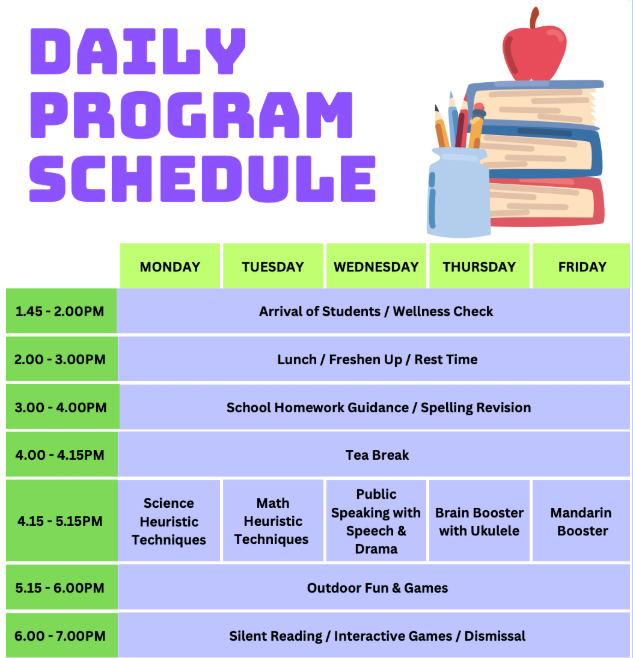 DAILY PROGRAM SCHEDULE

| | MONDAY | TUESDAY | WEDNESDAY | THURSDAY | FRIDAY |
|---|---|---|---|---|---|
| 1.45 - 2.00PM | Arrival of Students / Wellness Check | | | | |
| 2.00 - 3.00PM | Lunch / Freshen Up / Rest Time | | | | |
| 3.00 - 4.00PM | School Homework Guidance / Spelling Revision | | | | |
| 4.00 - 4.15PM | Tea Break | | | | |
| 4.15 - 5.15PM | Science Heuristic Techniques | Math Heuristic Techniques | Public Speaking with Speech & Drama | Brain Booster with Ukulele | Mandarin Booster |
| 5.15 - 6.00PM | Outdoor Fun & Games | | | | |
| 6.00 - 7.00PM | Silent Reading / Interactive Games / Dismissal | | | | |